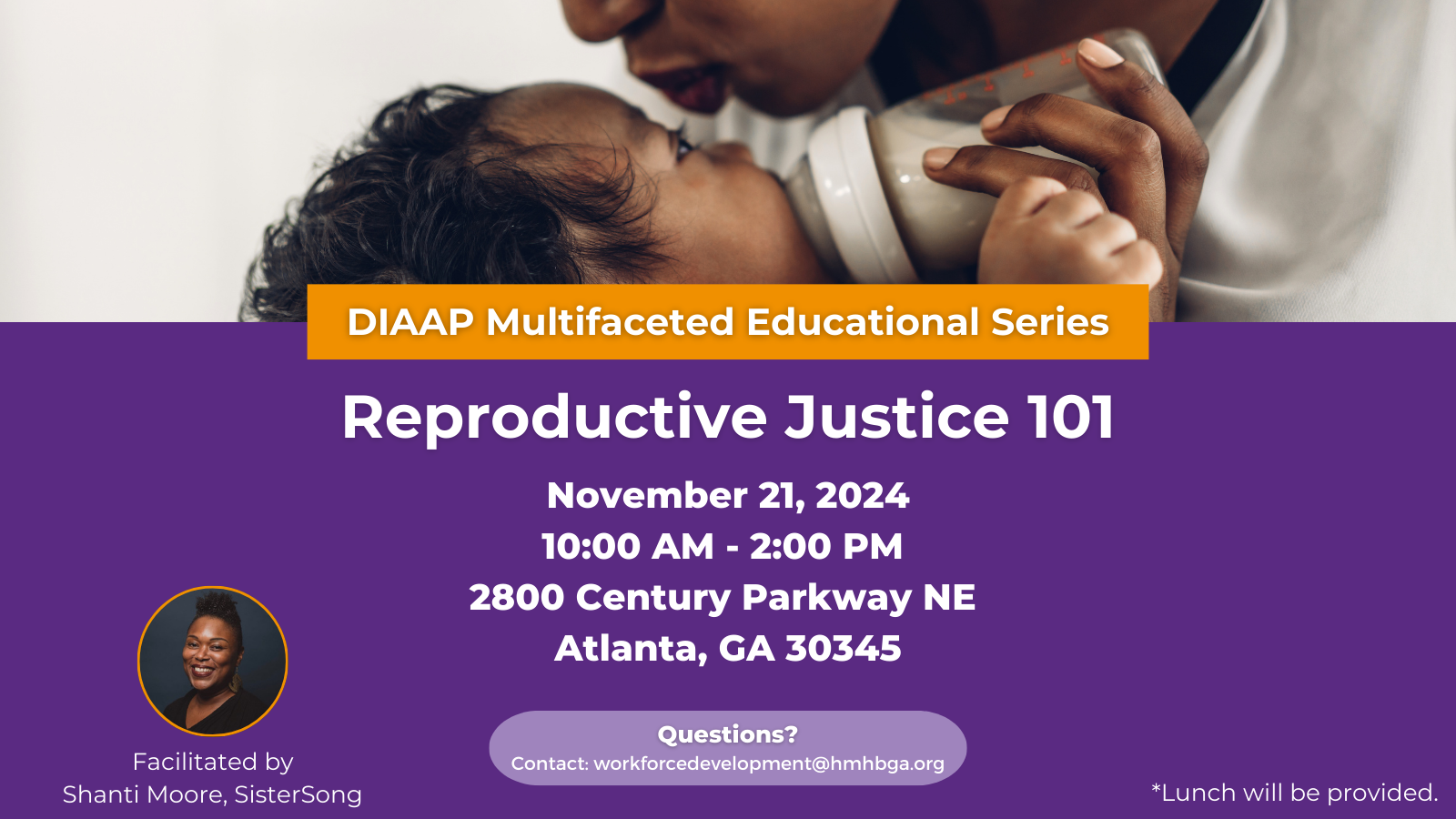 DIAAP Multifaceted Educational Series

Reproductive Justice 101

November 21, 2024
10:00 AM - 2:00 PM
2800 Century Parkway NE
Atlanta, GA 30345

Facilitated by
Shanti Moore, SisterSong

Questions?
Contact: workforcedevelopment@hmhbga.org

*Lunch will be provided.